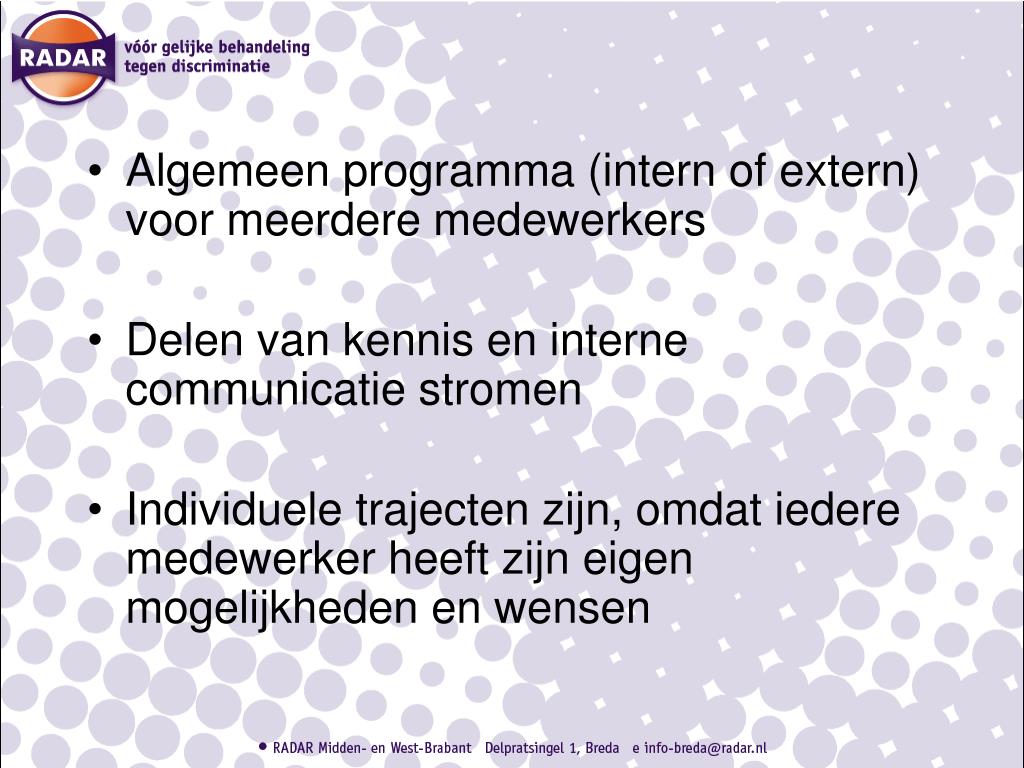 RADAR vóór gelijke behandeling tegen discriminatie

• Algemeen programma (intern of extern) voor meerdere medewerkers

• Delen van kennis en interne communicatie stromen

• Individuele trajecten zijn, omdat iedere medewerker heeft zijn eigen mogelijkheden en wensen

• RADAR Midden- en West-Brabant Delpratsingel 1, Breda e info-breda@radar.nl